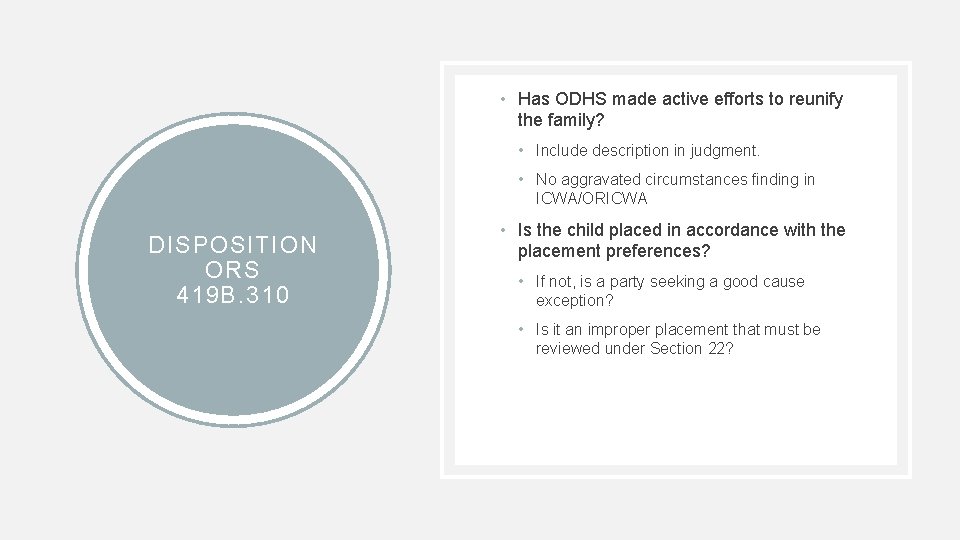 DISPOSITION
ORS
419B.310

• Has ODHS made active efforts to reunify the family?
  • Include description in judgment.
  • No aggravated circumstances finding in ICWA/ORICWA
• Is the child placed in accordance with the placement preferences?
  • If not, is a party seeking a good cause exception?
  • Is it an improper placement that must be reviewed under Section 22?